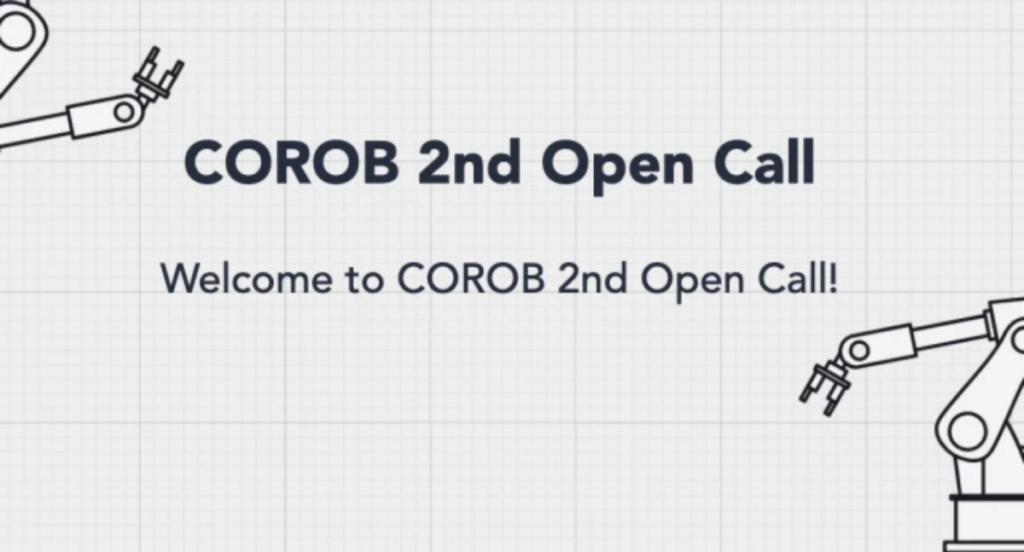 COROB 2nd Open Call

Welcome to COROB 2nd Open Call!